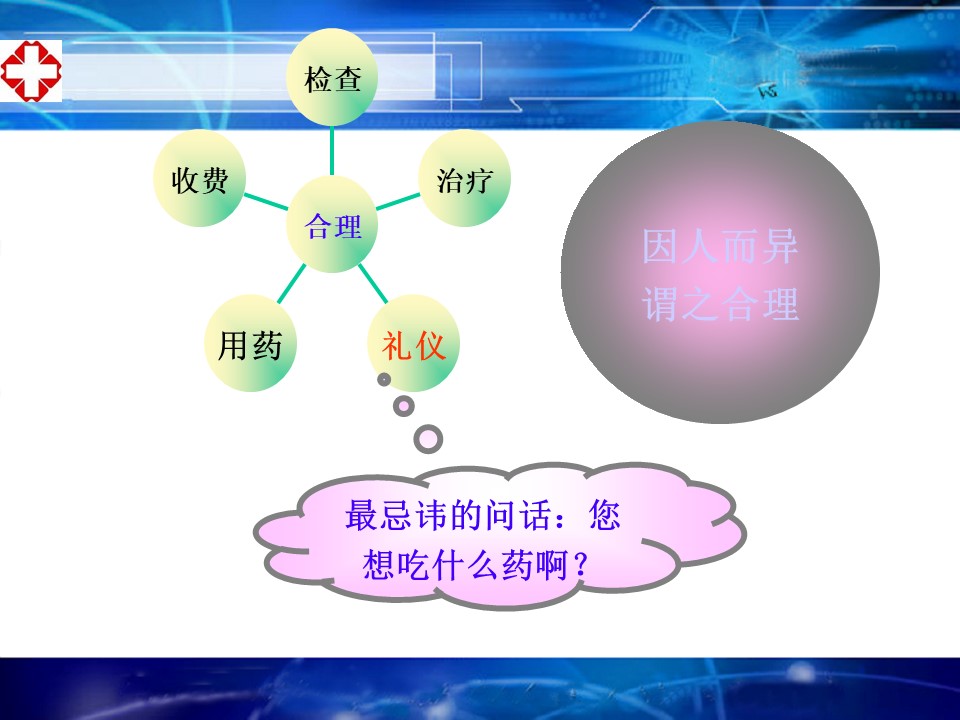 检查

收费

治疗

合理

用药

礼仪

因人而异
谓之合理

最忌讳的问话：您想吃什么药啊？